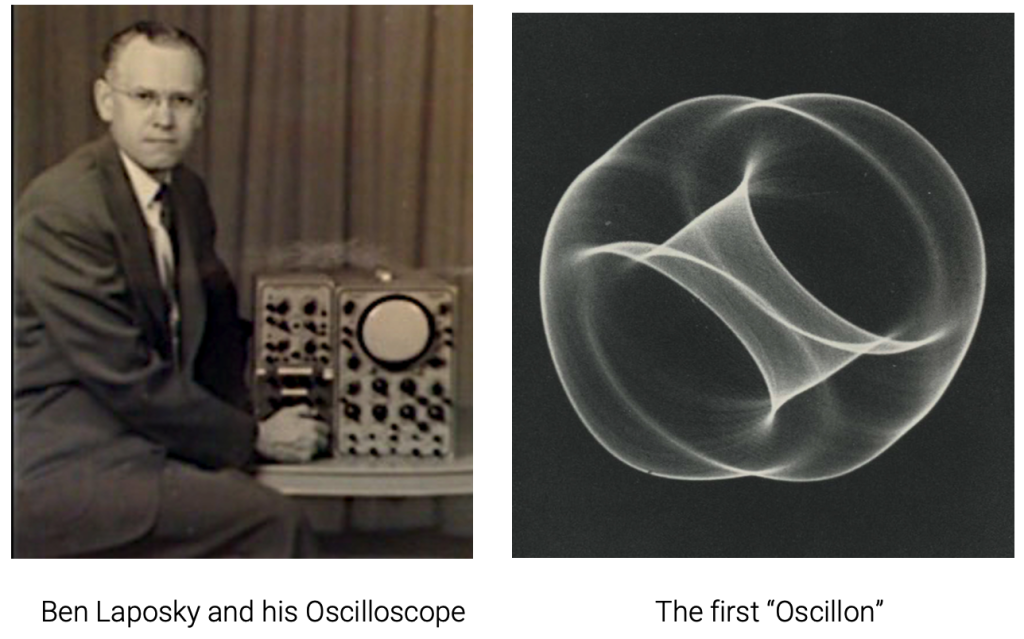 Ben Laposky and his Oscilloscope

The first “Oscillon”